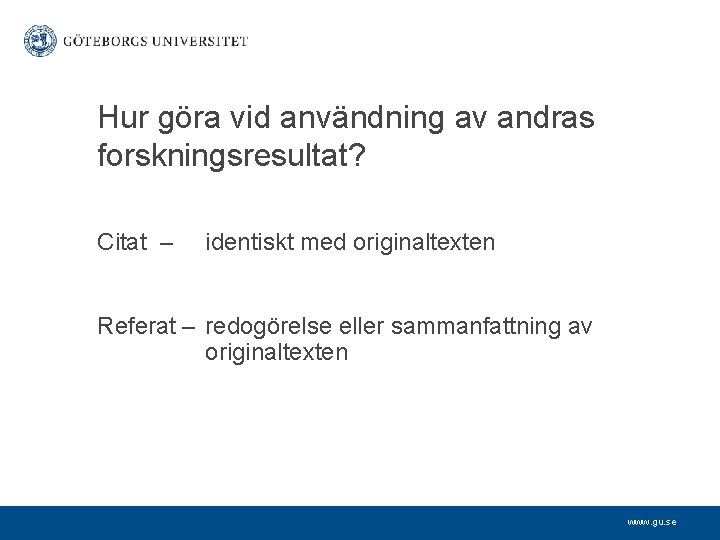 GÖTEBORGS UNIVERSITET

Hur göra vid användning av andras forskningsresultat?

Citat – identiskt med originaltexten

Referat – redogörelse eller sammanfattning av originaltexten

www.gu.se